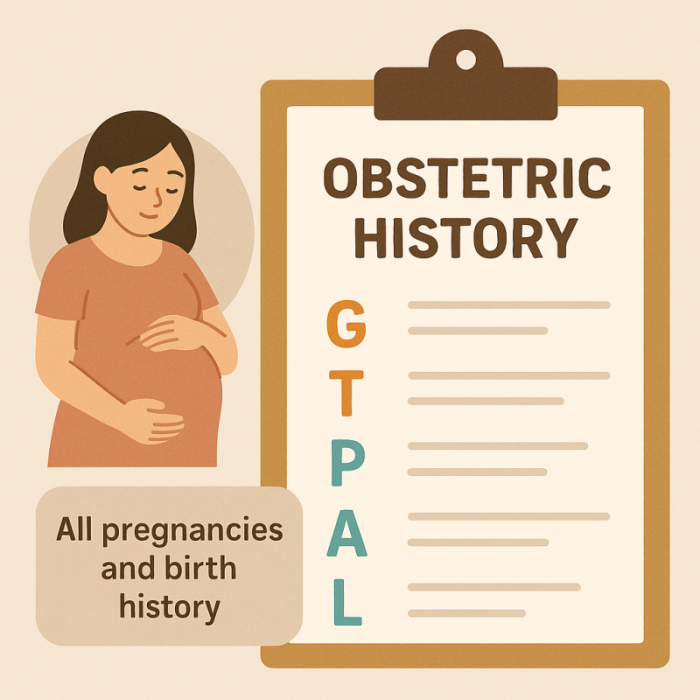 OBSTETRIC HISTORY

G
T
P
A
L

All pregnancies and birth history